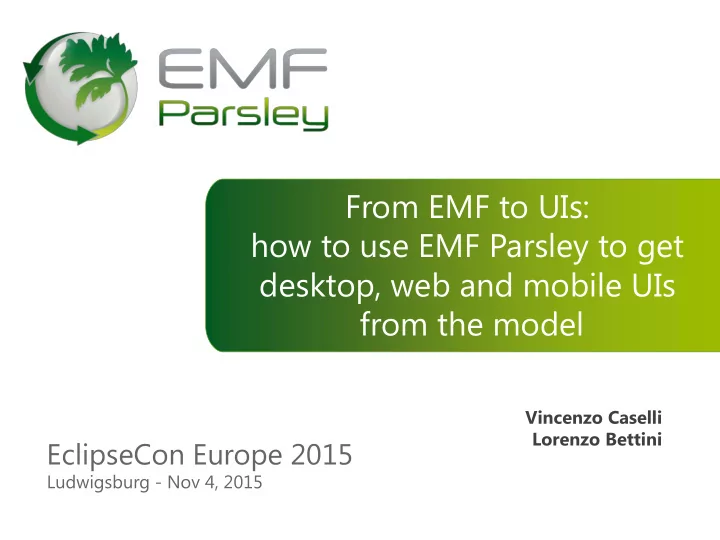 EMF
Parsley

From EMF to UIs:
how to use EMF Parsley to get desktop, web and mobile UIs from the model

Vincenzo Caselli
Lorenzo Bettini

EclipseCon Europe 2015
Ludwigsburg - Nov 4, 2015